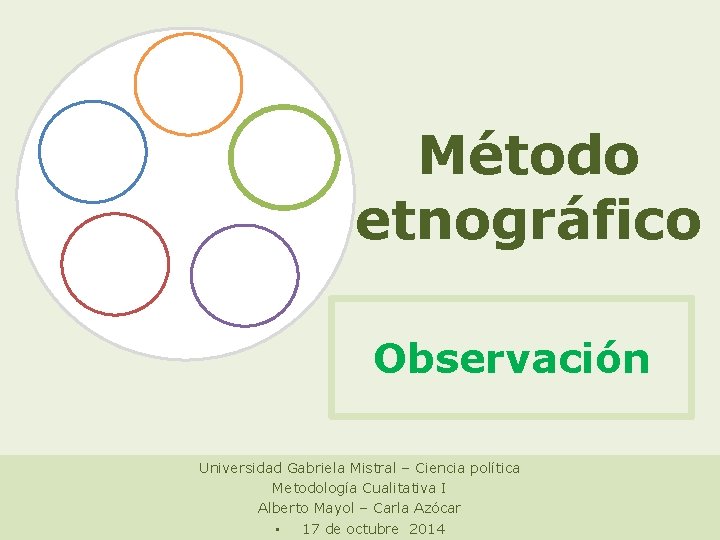 Método etnográfico

Observación

Universidad Gabriela Mistral – Ciencia política
Metodología Cualitativa I
Alberto Mayol – Carla Azócar
• 17 de octubre 2014